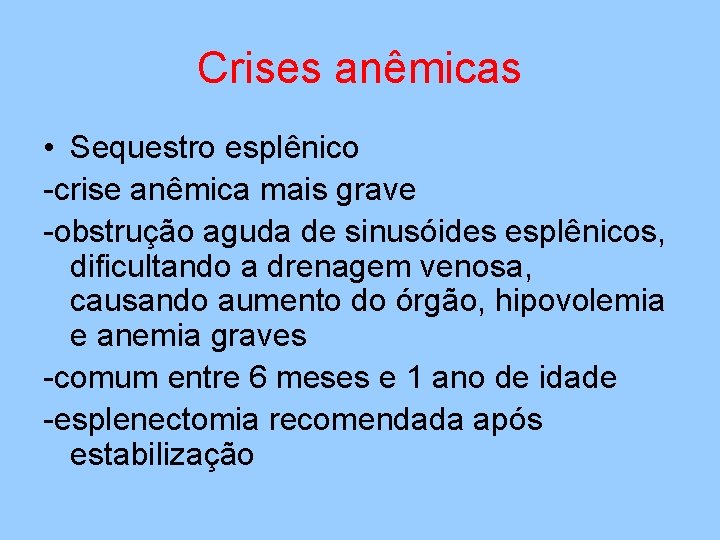 Crises anêmicas

• Sequestro esplênico

-crise anêmica mais grave

-obstrução aguda de sinusóides esplênicos, dificultando a drenagem venosa, causando aumento do órgão, hipovolemia e anemia graves

-comum entre 6 meses e 1 ano de idade

-esplenectomia recomendada após estabilização